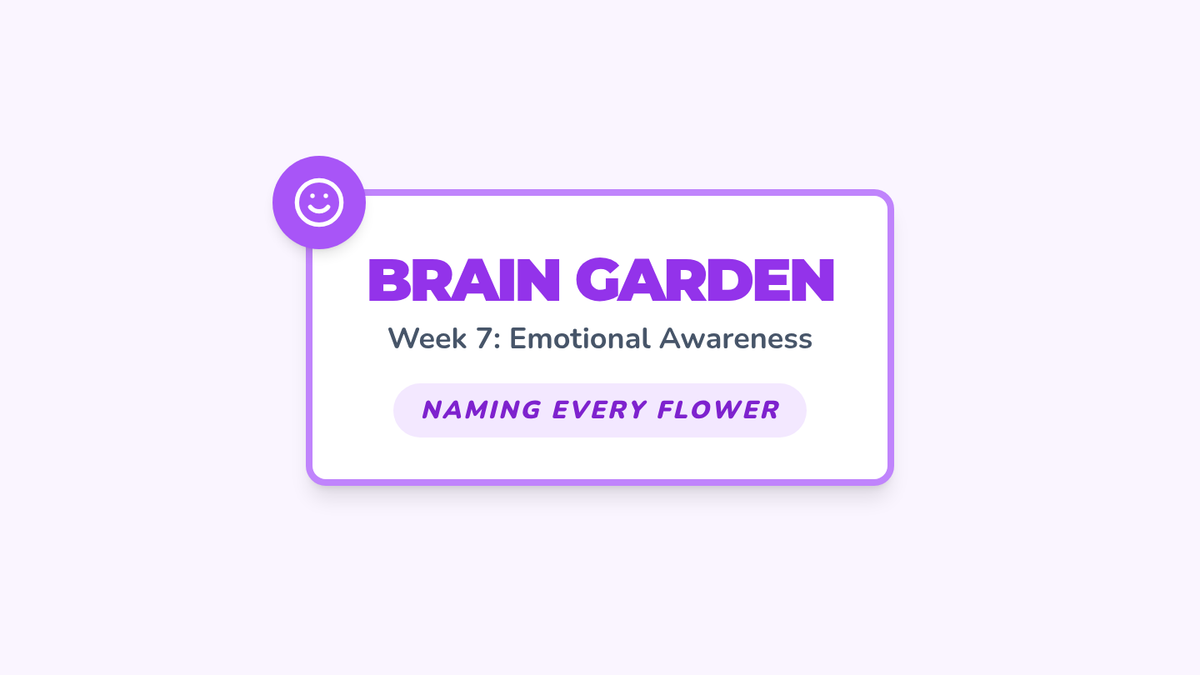 BRAIN GARDEN

Week 7: Emotional Awareness

NAMING EVERY FLOWER